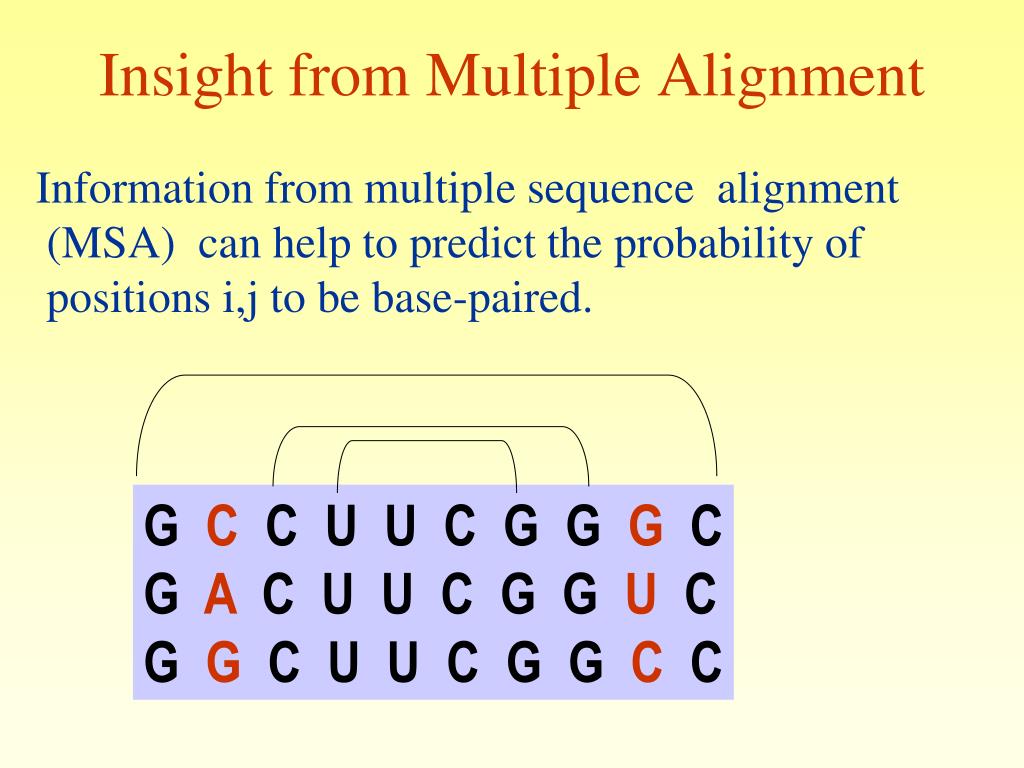 Insight from Multiple Alignment

Information from multiple sequence alignment (MSA) can help to predict the probability of positions i,j to be base-paired.

G C C U U C G G G C
G A C U U C G G U C
G G C U U C G G C C